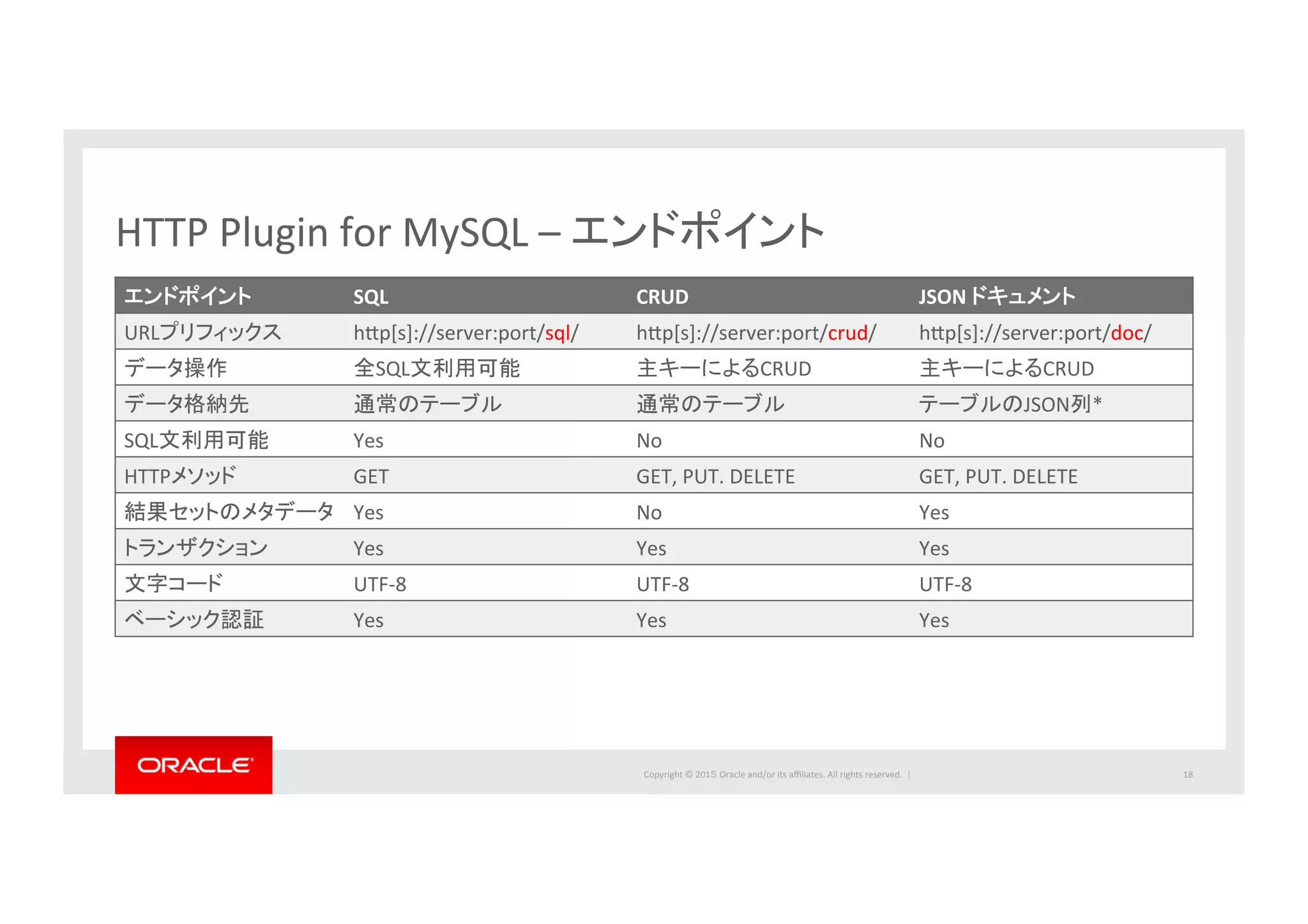 HTTP Plugin for MySQL – エンドポイント

| エンドポイント | SQL | CRUD | JSON ドキュメント |
|---|---|---|---|
| URLプリフィックス | http[s]://server:port/sql/ | http[s]://server:port/crud/ | http[s]://server:port/doc/ |
| データ操作 | 全SQL文利用可能 | 主キーによるCRUD | 主キーによるCRUD |
| データ格納先 | 通常のテーブル | 通常のテーブル | テーブルのJSON列* |
| SQL文利用可能 | Yes | No | No |
| HTTPメソッド | GET | GET, PUT. DELETE | GET, PUT. DELETE |
| 結果セットのメタデータ | Yes | No | Yes |
| トランザクション | Yes | Yes | Yes |
| 文字コード | UTF-8 | UTF-8 | UTF-8 |
| ベーシック認証 | Yes | Yes | Yes |

ORACLE

Copyright © 2015 Oracle and/or its affiliates. All rights reserved. |

18